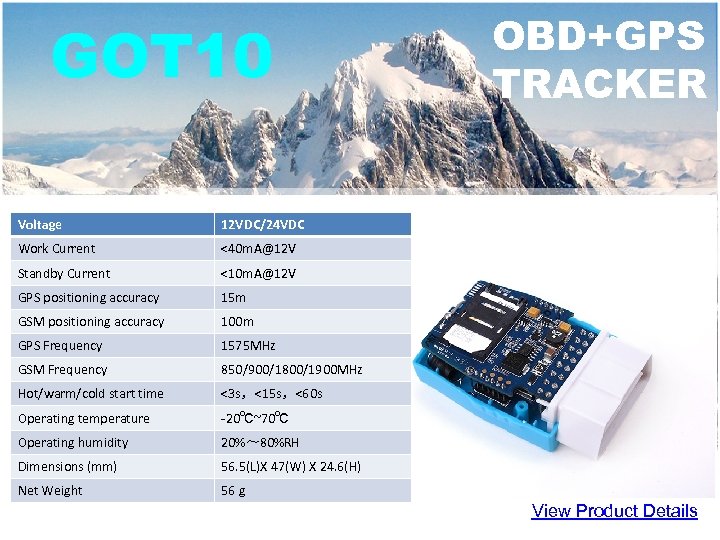 GOT10

OBD+GPS TRACKER

| Voltage | 12VDC/24VDC |
|---|---|
| Work Current | <40mA@12V |
| Standby Current | <10mA@12V |
| GPS positioning accuracy | 15m |
| GSM positioning accuracy | 100m |
| GPS Frequency | 1575MHz |
| GSM Frequency | 850/900/1800/1900MHz |
| Hot/warm/cold start time | <3s, <15s, <60s |
| Operating temperature | -20℃~70℃ |
| Operating humidity | 20%～80%RH |
| Dimensions (mm) | 56.5(L)X 47(W) X 24.6(H) |
| Net Weight | 56 g |

View Product Details